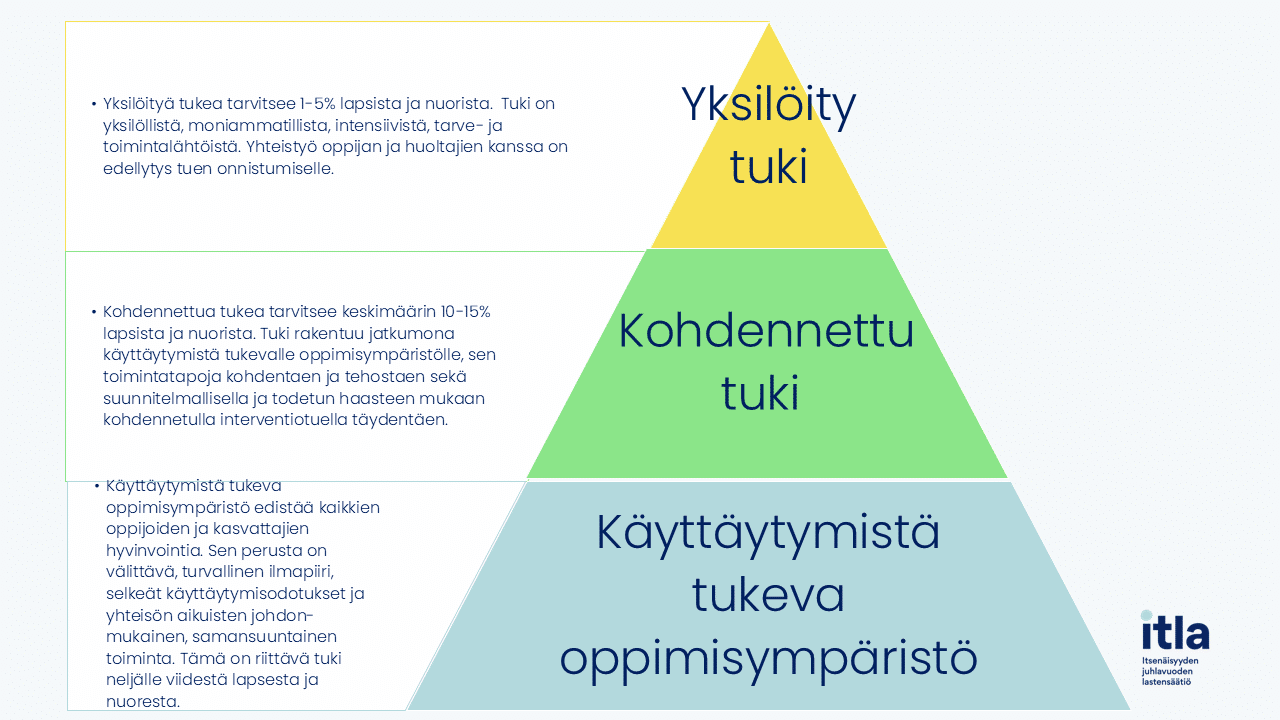 • Yksilöityä tukea tarvitsee 1-5% lapsista ja nuorista. Tuki on yksilöllistä, moniammatillista, intensiivistä, tarve- ja toimintalähtöistä. Yhteistyö oppijan ja huoltajien kanssa on edellytys tuen onnistumiselle.

Yksilöity tuki

• Kohdennettua tukea tarvitsee keskimäärin 10-15% lapsista ja nuorista. Tuki rakentuu jatkumona käyttäytymistä tukevalle oppimisympäristölle, sen toimintatapoja kohdentaen ja tehostaen sekä suunnitelmallisella ja todetun haasteen mukaan kohdennetulla interventiotuella täydentäen.

Kohdennettu tuki

• Käyttäytymistä tukeva oppimisympäristö edistää kaikkien oppijoiden ja kasvattajien hyvinvointia. Sen perusta on välittävä, turvallinen ilmapiiri, selkeät käyttäytymisodotukset ja yhteisön aikuisten johdonmukainen, samansuuntainen toiminta. Tämä on riittävä tuki neljälle viidestä lapsesta ja nuoresta.

Käyttäytymistä tukeva oppimisympäristö

itla
Itsenäisyyden juhlavuoden lastensäätiö